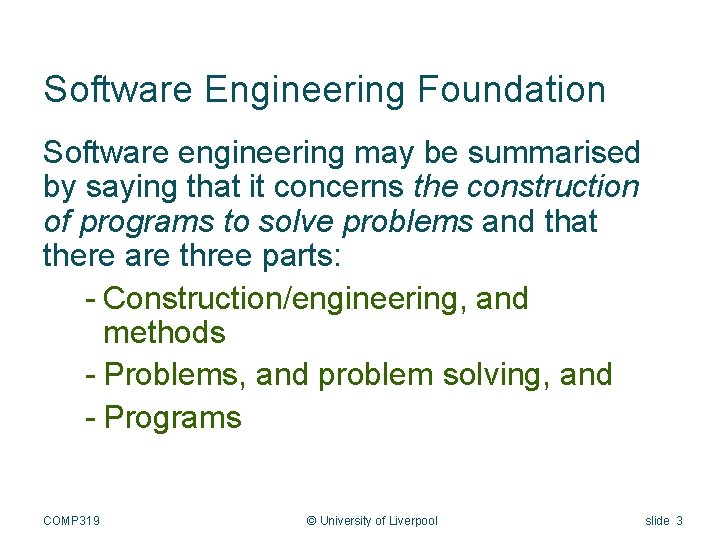 Software Engineering Foundation

Software engineering may be summarised by saying that it concerns the construction of programs to solve problems and that there are three parts:

- Construction/engineering, and methods
- Problems, and problem solving, and
- Programs

COMP319 © University of Liverpool slide 3